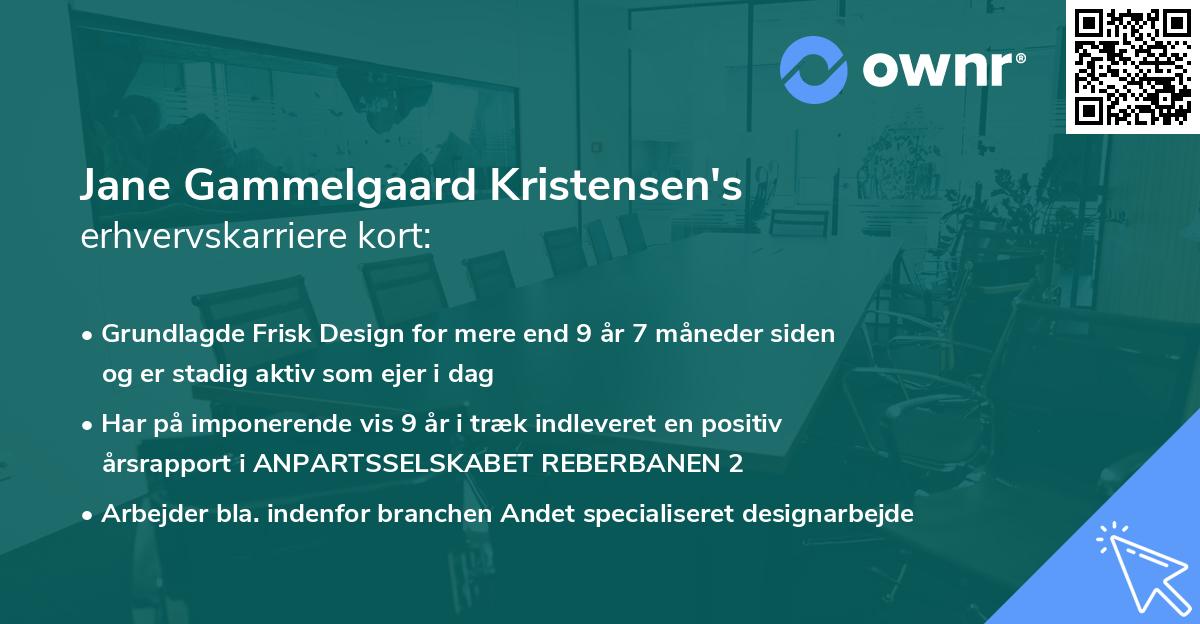 ownr®

Jane Gammelgaard Kristensen's
erhvervskarriere kort:

• Grundlagde Frisk Design for mere end 9 år 7 måneder siden og er stadig aktiv som ejer i dag
• Har på imponerende vis 9 år i træk indleveret en positiv årsrapport i ANPARTSSELSKABET REBERBANEN 2
• Arbejder bla. indenfor branchen Andet specialiseret designarbejde